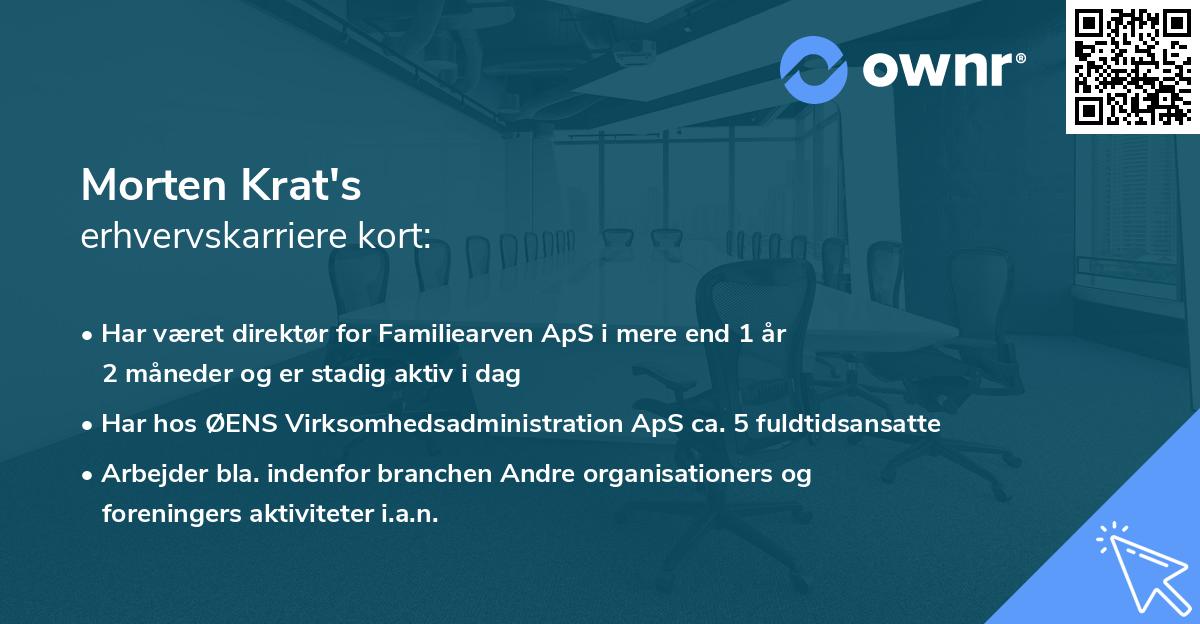 ownr®

Morten Krat's
erhvervskarriere kort:

• Har været direktør for Familiearven ApS i mere end 1 år 2 måneder og er stadig aktiv i dag

• Har hos ØENS Virksomhedsadministration ApS ca. 5 fuldtidsansatte

• Arbejder bla. indenfor branchen Andre organisationers og foreningers aktiviteter i.a.n.